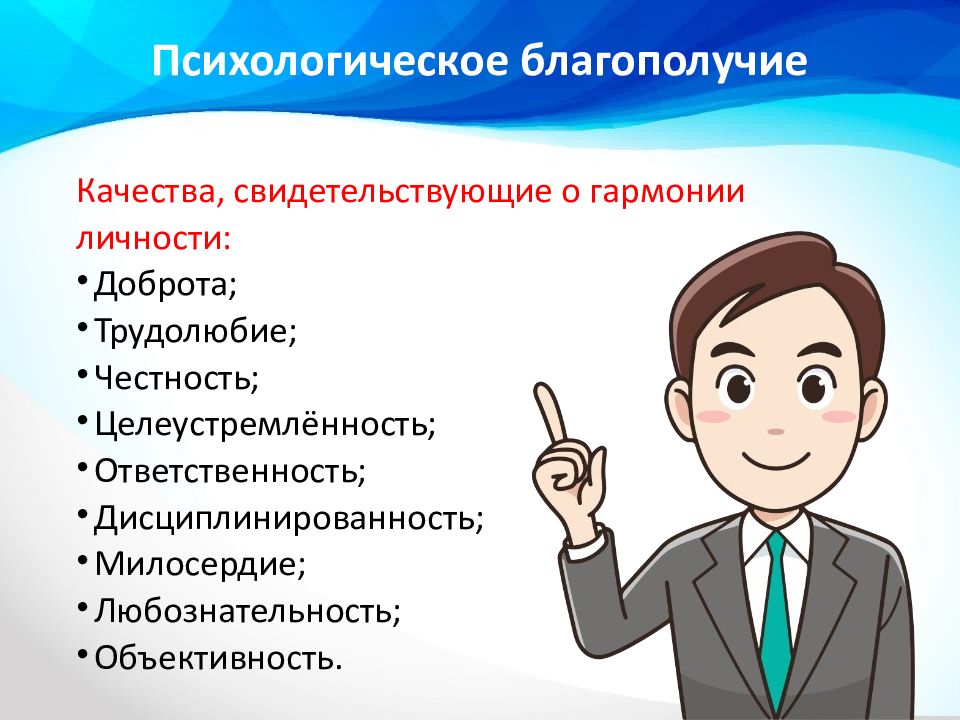 Психологическое благополучие

Качества, свидетельствующие о гармонии личности:
• Доброта;
• Трудолюбие;
• Честность;
• Целеустремлённость;
• Ответственность;
• Дисциплинированность;
• Милосердие;
• Любознательность;
• Объективность.